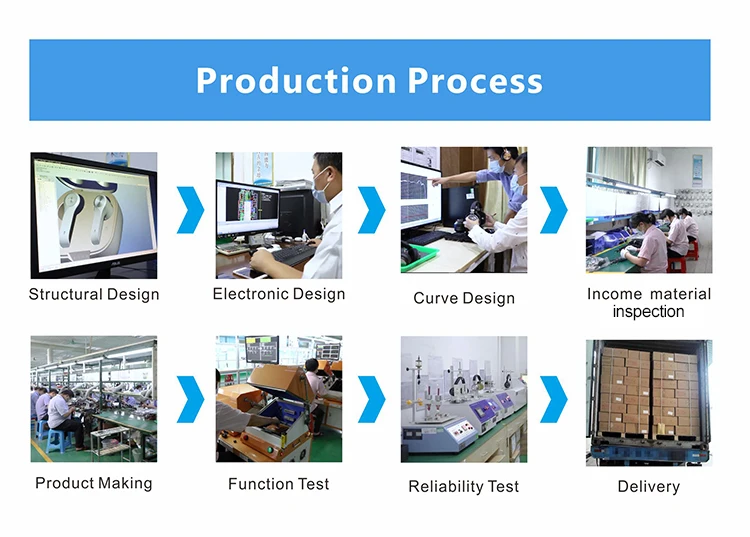 Production Process

Structural Design

Electronic Design

Curve Design

Income material inspection

Product Making

Function Test

Reliability Test

Delivery